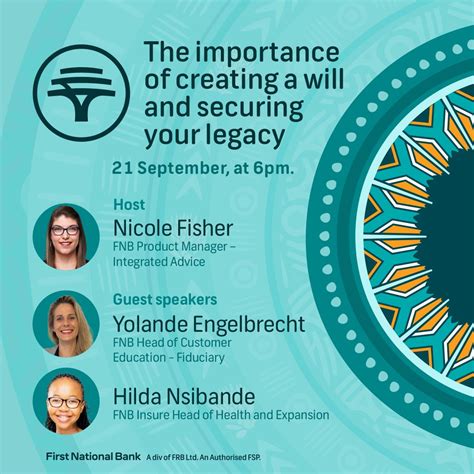 The importance of creating a will and securing your legacy

21 September, at 6pm.

Host
Nicole Fisher
FNB Product Manager – Integrated Advice

Guest speakers
Yolande Engelbrecht
FNB Head of Customer Education – Fiduciary

Hilda Nsibande
FNB Insure Head of Health and Expansion

First National Bank A div of FRB Ltd. An Authorised FSP.